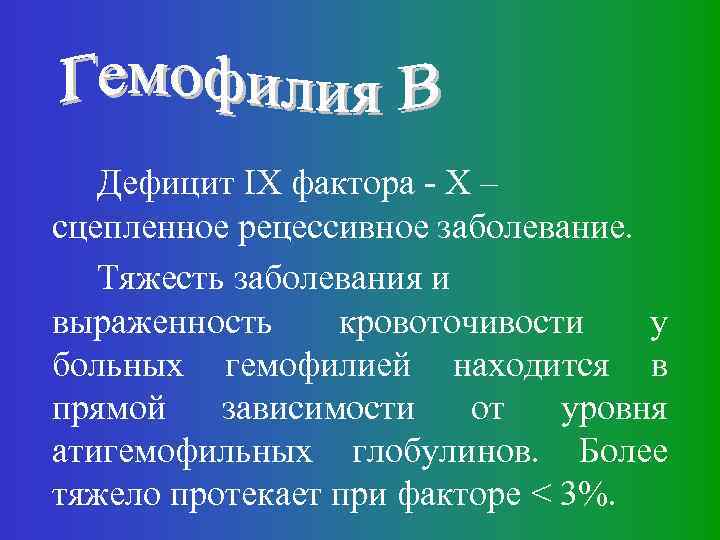 Гемофилия В

Дефицит IX фактора - Х – сцепленное рецессивное заболевание.

Тяжесть заболевания и выраженность кровоточивости у больных гемофилией находится в прямой зависимости от уровня атигемофильных глобулинов. Более тяжело протекает при факторе < 3%.